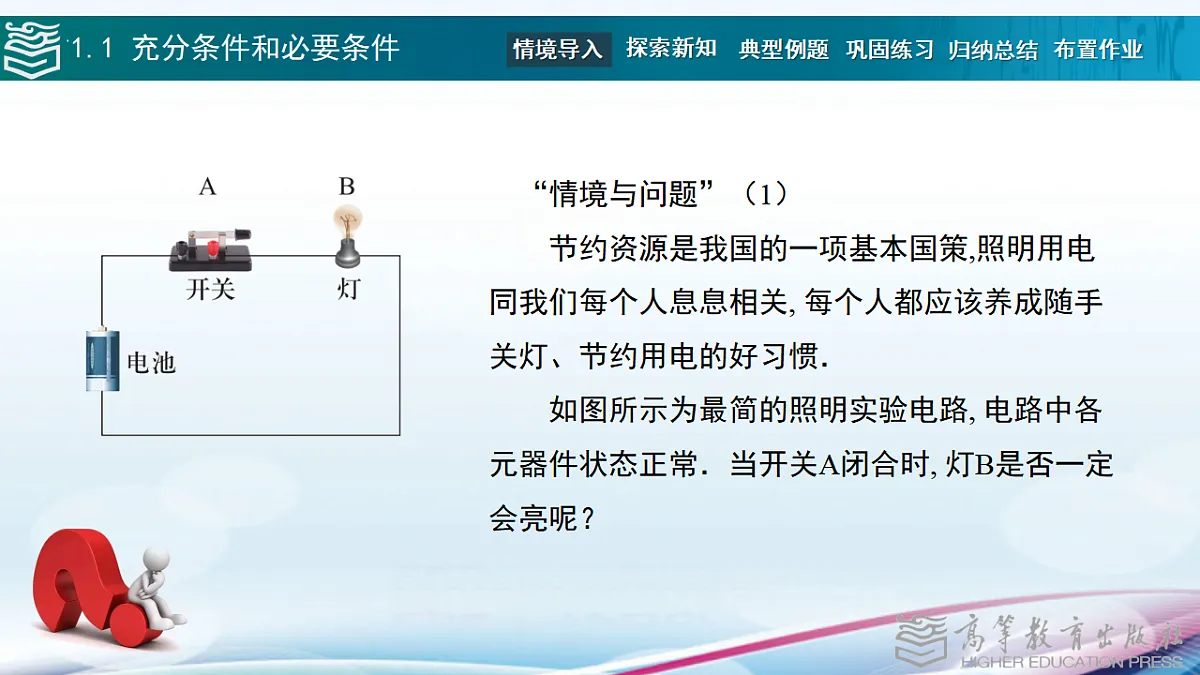 1.1 充分条件和必要条件

情境导入 探索新知 典型例题 巩固练习 归纳总结 布置作业

A B

开关 灯

电池

“情境与问题”（1）

节约资源是我国的一项基本国策,照明用电同我们每个人息息相关,每个人都应该养成随手关灯、节约用电的好习惯.

如图所示为最简的照明实验电路,电路中各元器件状态正常．当开关A闭合时,灯B是否一定会亮呢？

高等教育出版社
HIGHER EDUCATION PRESS